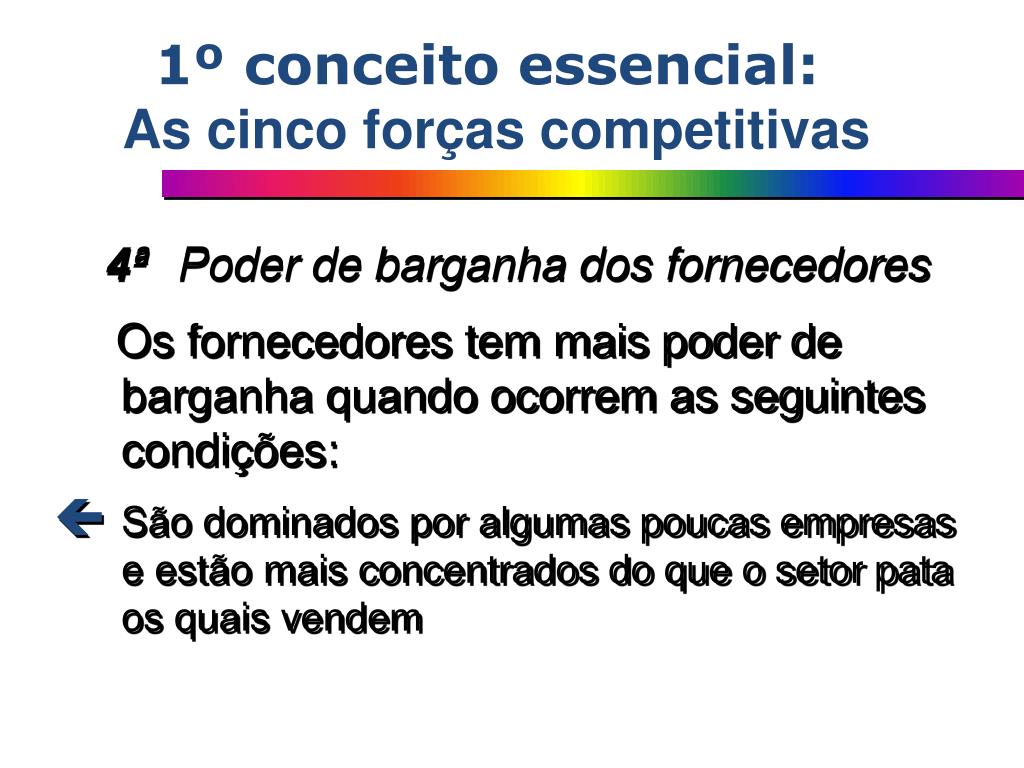 1º conceito essencial:
As cinco forças competitivas

4ª Poder de barganha dos fornecedores

Os fornecedores tem mais poder de barganha quando ocorrem as seguintes condições:

São dominados por algumas poucas empresas e estão mais concentrados do que o setor pata os quais vendem